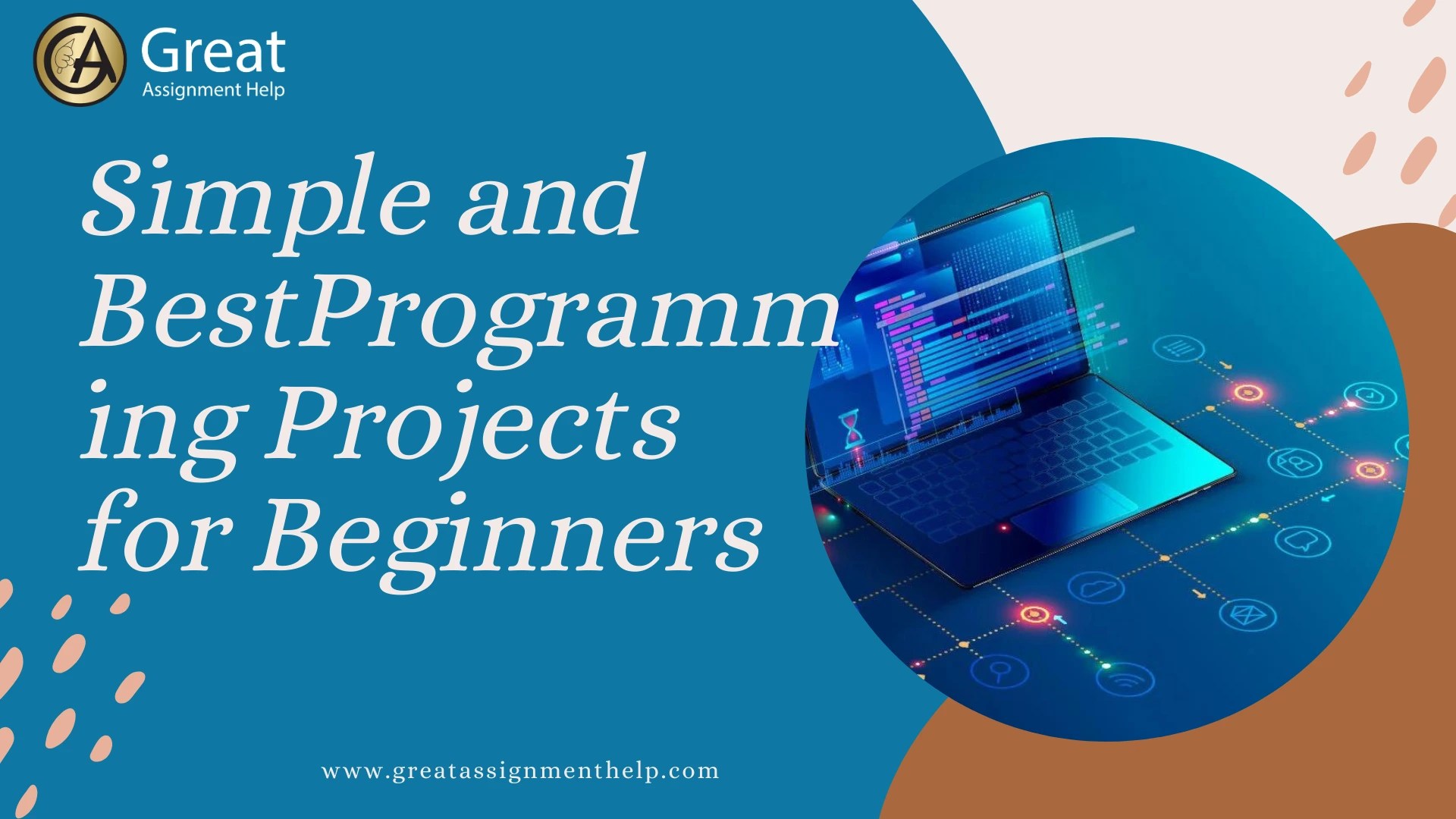 GA Great Assignment Help

Simple and BestProgramming Projects for Beginners

www.greatassignmenthelp.com